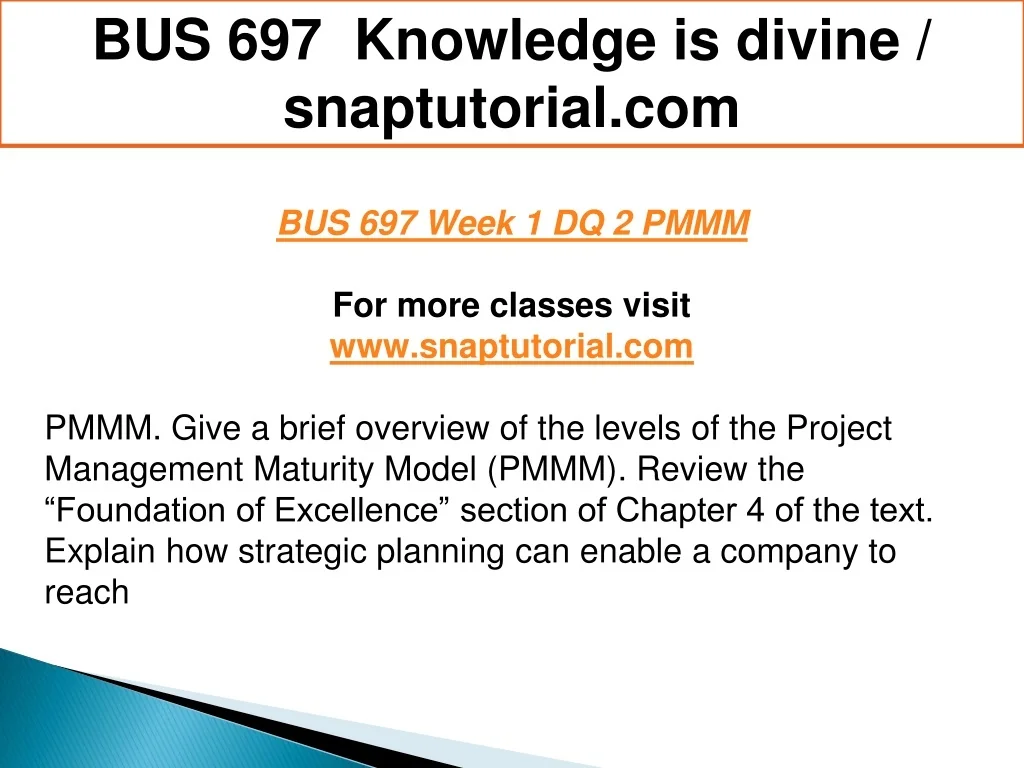 BUS 697 Knowledge is divine / snaptutorial.com

BUS 697 Week 1 DQ 2 PMMM

For more classes visit
www.snaptutorial.com

PMMM. Give a brief overview of the levels of the Project Management Maturity Model (PMMM). Review the “Foundation of Excellence” section of Chapter 4 of the text. Explain how strategic planning can enable a company to reach